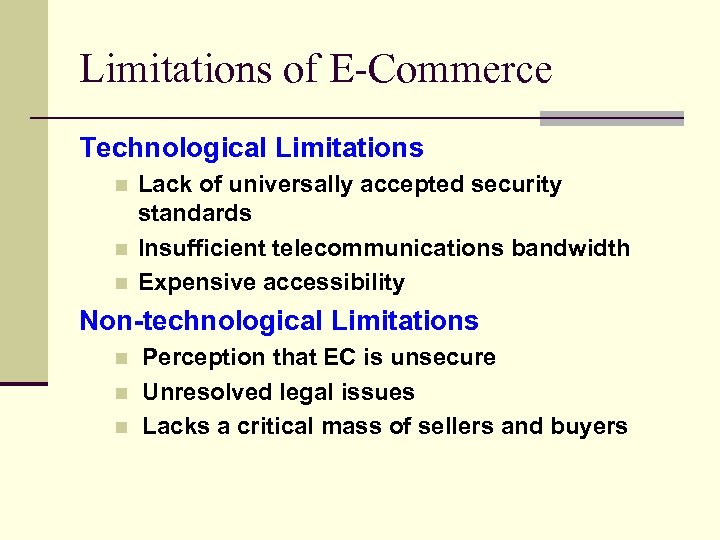 Limitations of E-Commerce

Technological Limitations

- Lack of universally accepted security standards
- Insufficient telecommunications bandwidth
- Expensive accessibility

Non-technological Limitations

- Perception that EC is unsecure
- Unresolved legal issues
- Lacks a critical mass of sellers and buyers